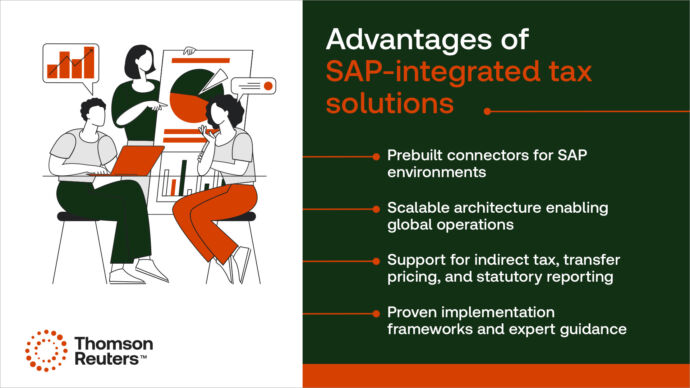 Advantages of SAP-integrated tax solutions

Prebuilt connectors for SAP environments

Scalable architecture enabling global operations

Support for indirect tax, transfer pricing, and statutory reporting

Proven implementation frameworks and expert guidance

Thomson Reuters™